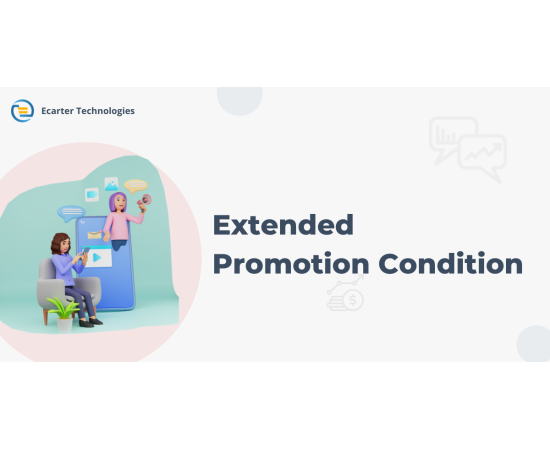 Ecarter Technologies

Extended
Promotion Condition